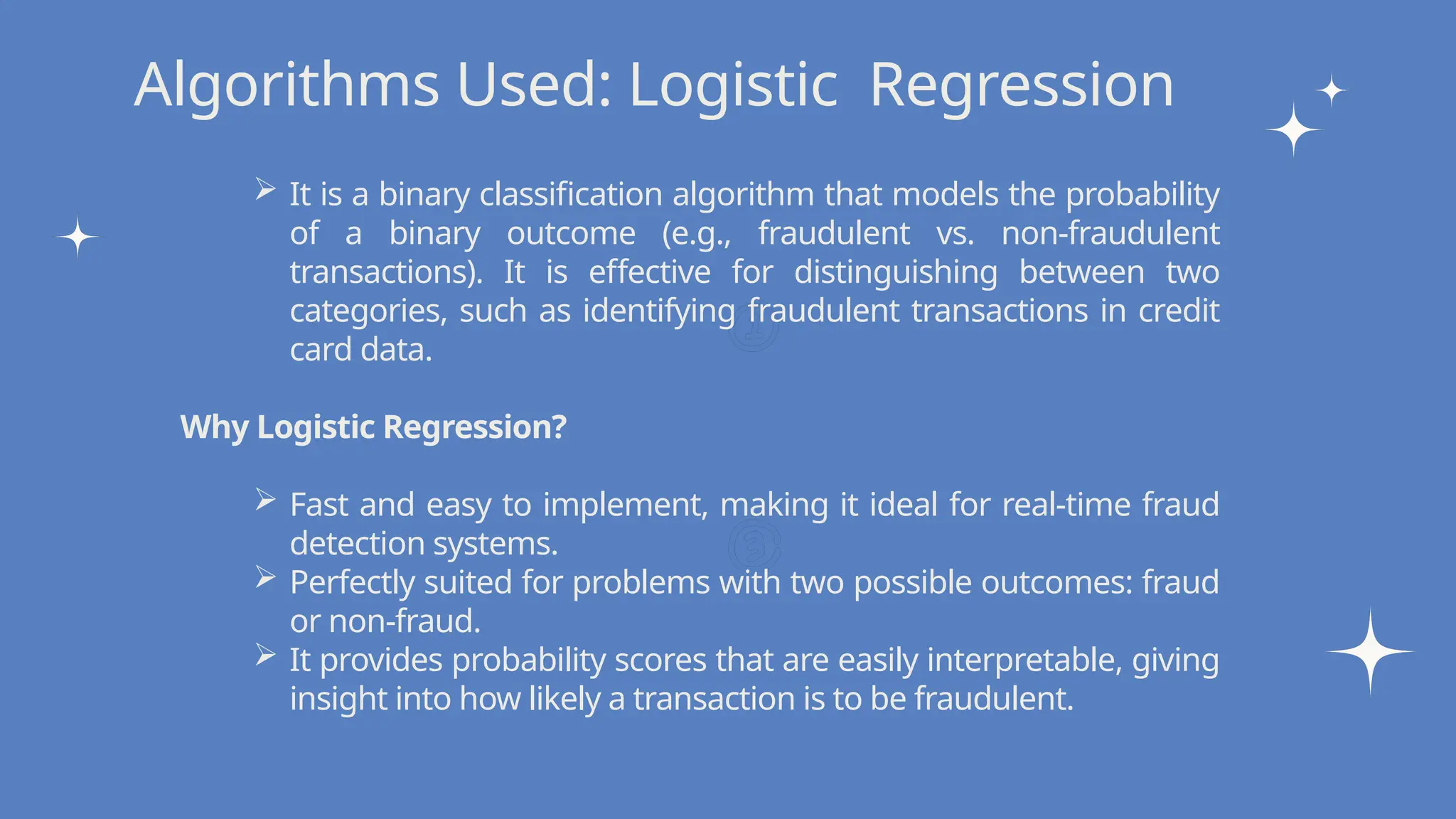 Algorithms Used: Logistic Regression

➢ It is a binary classification algorithm that models the probability of a binary outcome (e.g., fraudulent vs. non-fraudulent transactions). It is effective for distinguishing between two categories, such as identifying fraudulent transactions in credit card data.

Why Logistic Regression?

➢ Fast and easy to implement, making it ideal for real-time fraud detection systems.
➢ Perfectly suited for problems with two possible outcomes: fraud or non-fraud.
➢ It provides probability scores that are easily interpretable, giving insight into how likely a transaction is to be fraudulent.